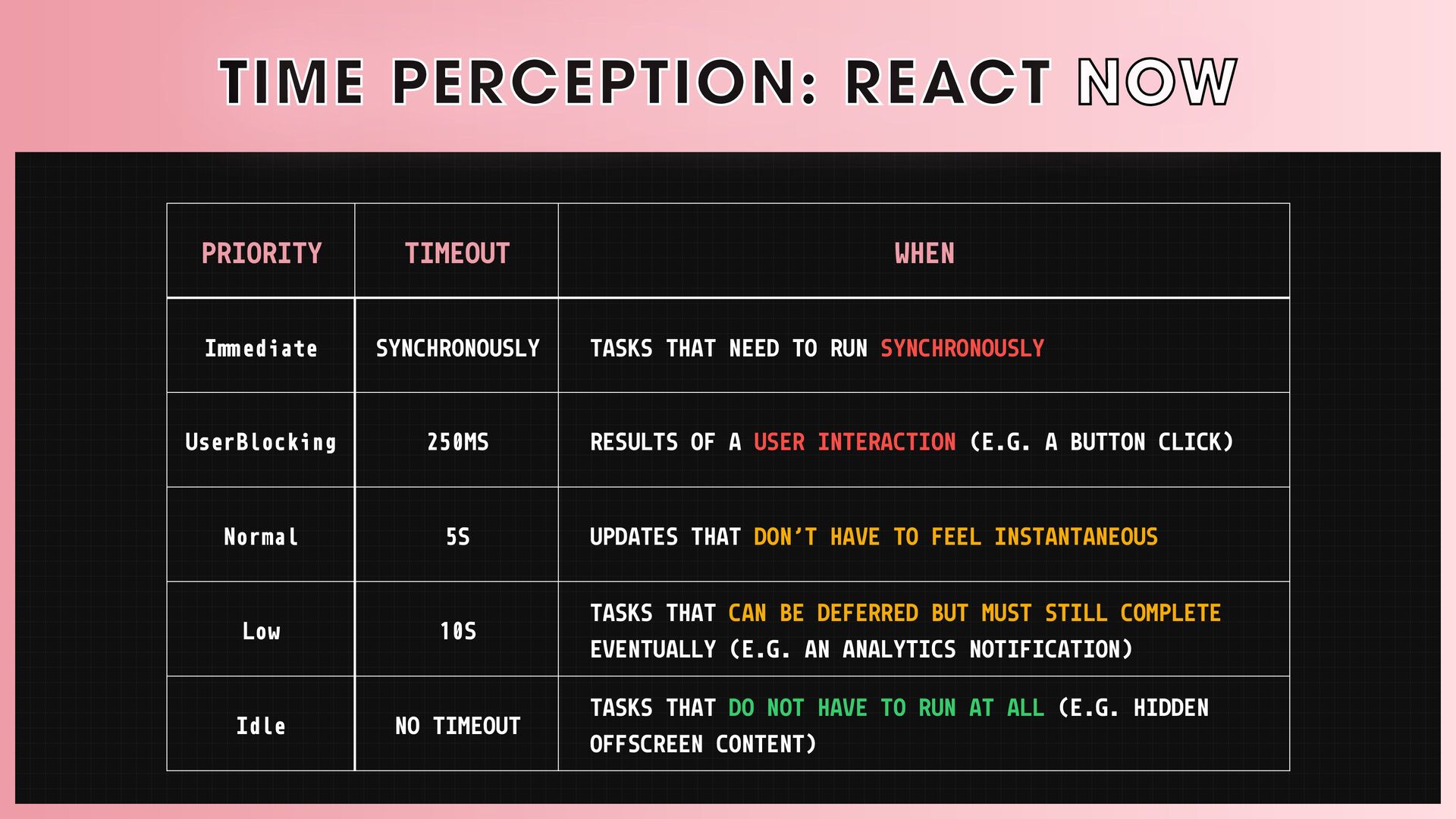 TIME PERCEPTION: REACT NOW

| PRIORITY | TIMEOUT | WHEN |
|---|---|---|
| Immediate | SYNCHRONOUSLY | TASKS THAT NEED TO RUN SYNCHRONOUSLY |
| UserBlocking | 250MS | RESULTS OF A USER INTERACTION (E.G. A BUTTON CLICK) |
| Normal | 5S | UPDATES THAT DON'T HAVE TO FEEL INSTANTANEOUS |
| Low | 10S | TASKS THAT CAN BE DEFERRED BUT MUST STILL COMPLETE EVENTUALLY (E.G. AN ANALYTICS NOTIFICATION) |
| Idle | NO TIMEOUT | TASKS THAT DO NOT HAVE TO RUN AT ALL (E.G. HIDDEN OFFSCREEN CONTENT) |